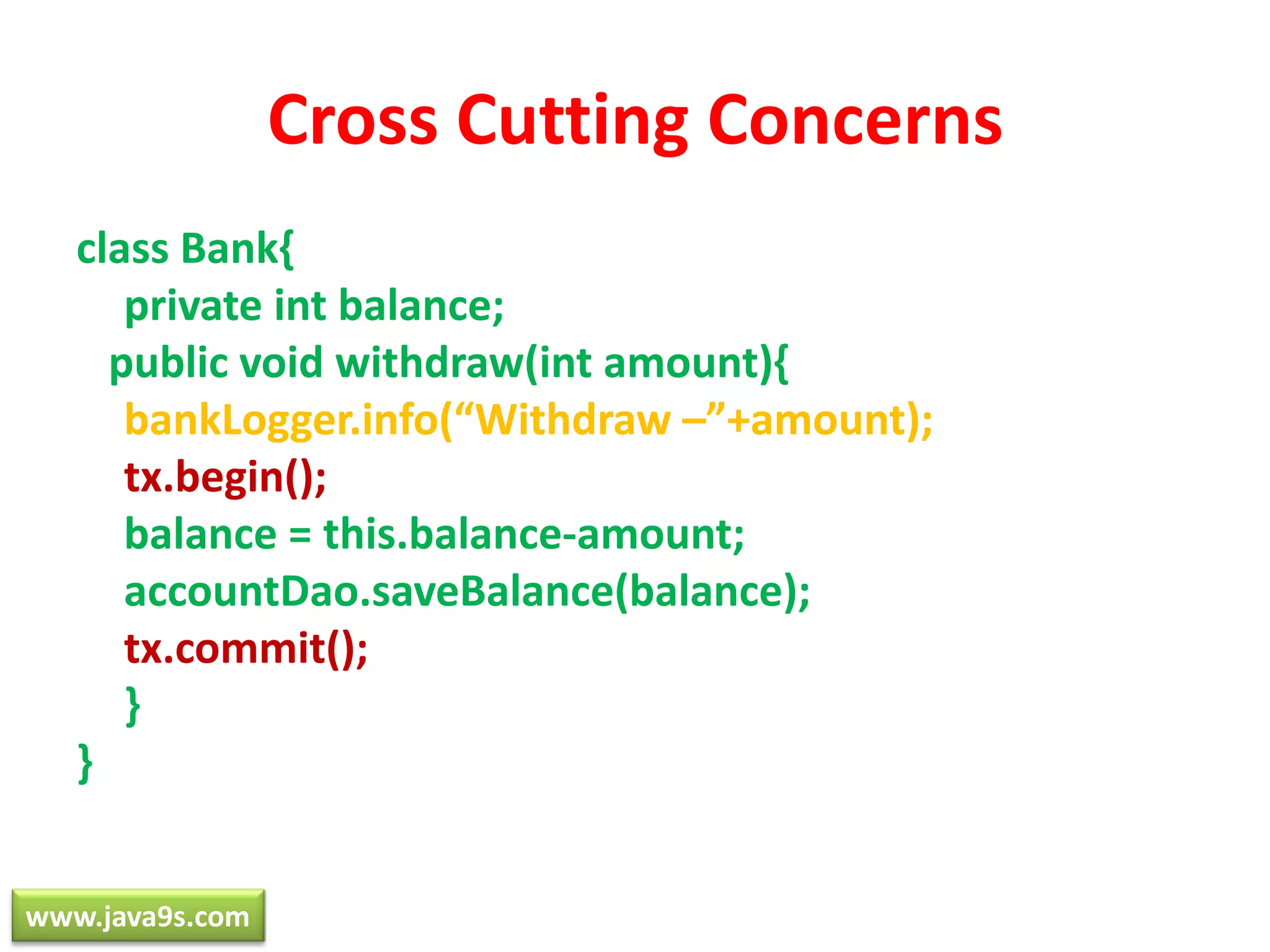 Cross Cutting Concerns

class Bank{
private int balance;
public void withdraw(int amount){
bankLogger.info(“Withdraw –”+amount);
tx.begin();
balance = this.balance-amount;
accountDao.saveBalance(balance);
tx.commit();
}
}

www.java9s.com